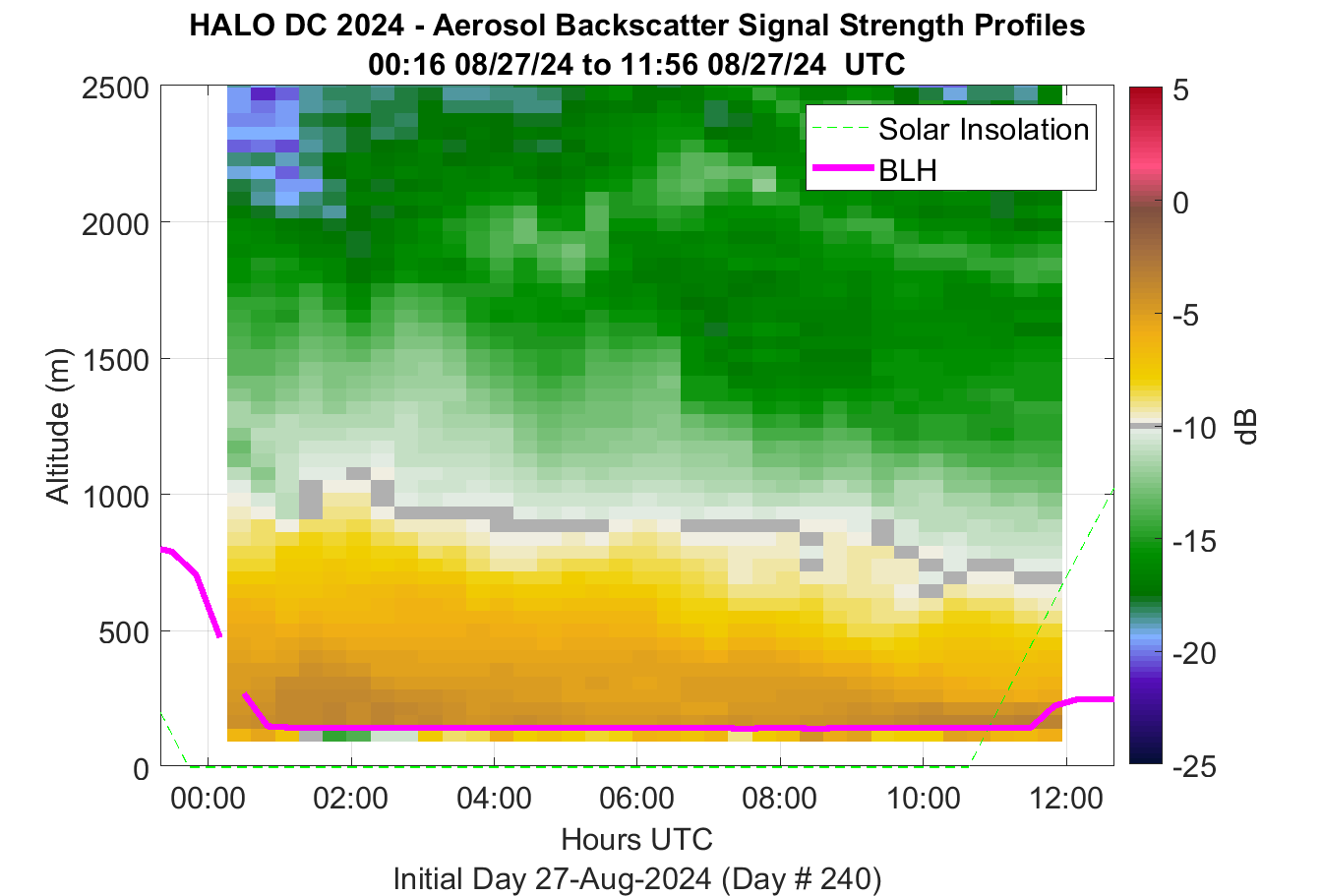 HALO DC 2024 - Aerosol Backscatter Signal Strength Profiles
00:16 08/27/24 to 11:56 08/27/24 UTC

Solar Insolation
BLH

Altitude (m)
2500
2000
1500
1000
500
0

00:00
02:00
04:00
06:00
08:00
10:00
12:00
Hours UTC
Initial Day 27-Aug-2024 (Day # 240)

5
0
-5
-10
-15
-20
-25
dB